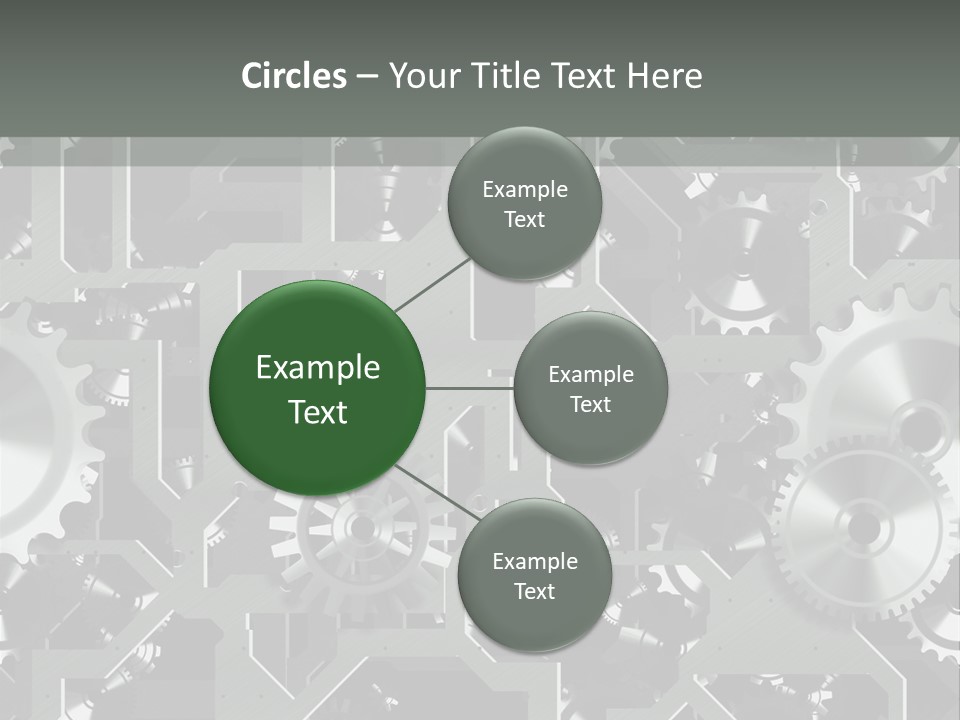 Circles – Your Title Text Here

Example Text

Example Text

Example Text

Example Text